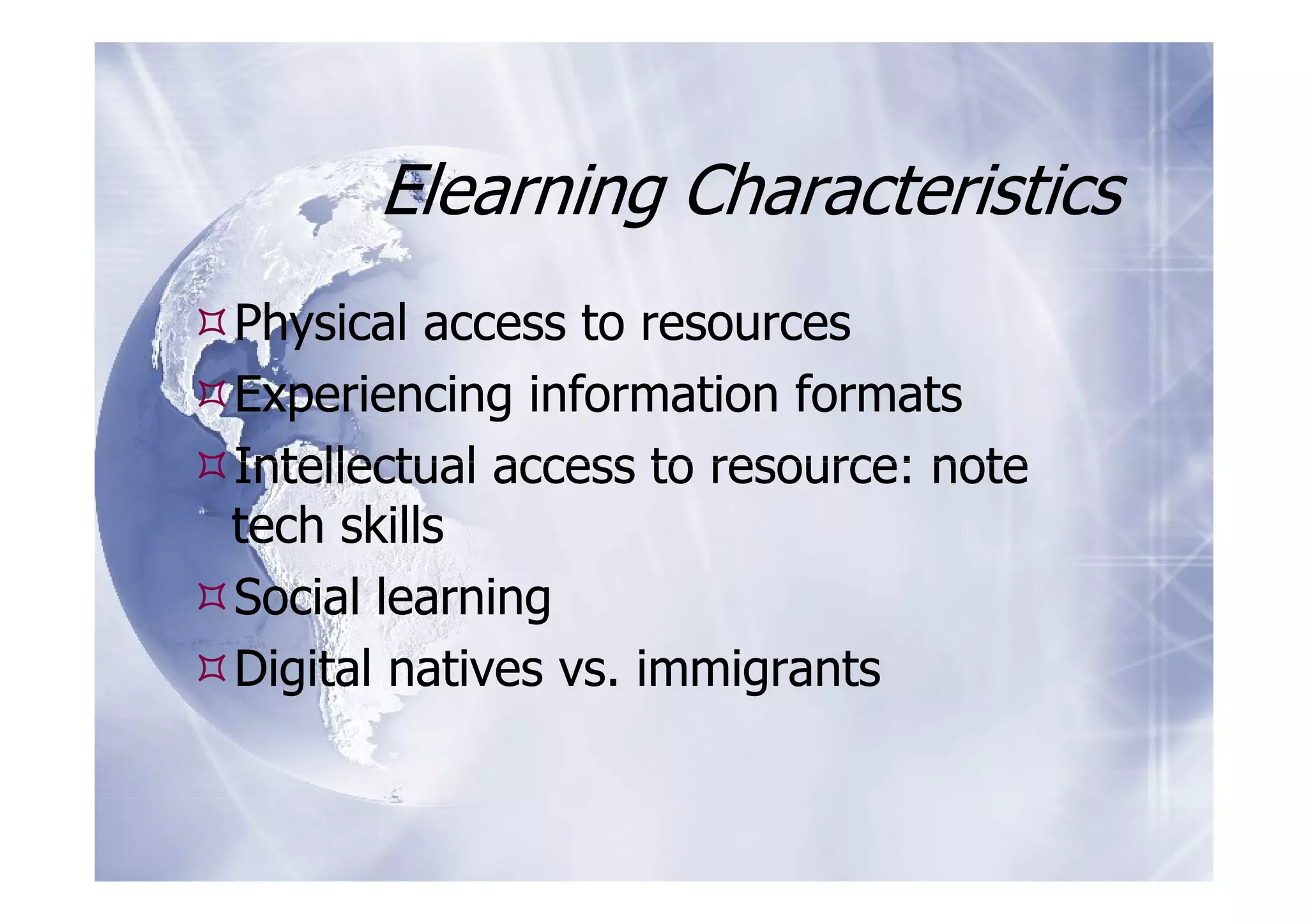 Elearning Characteristics

Physical access to resources
Experiencing information formats
Intellectual access to resource: note tech skills
Social learning
Digital natives vs. immigrants